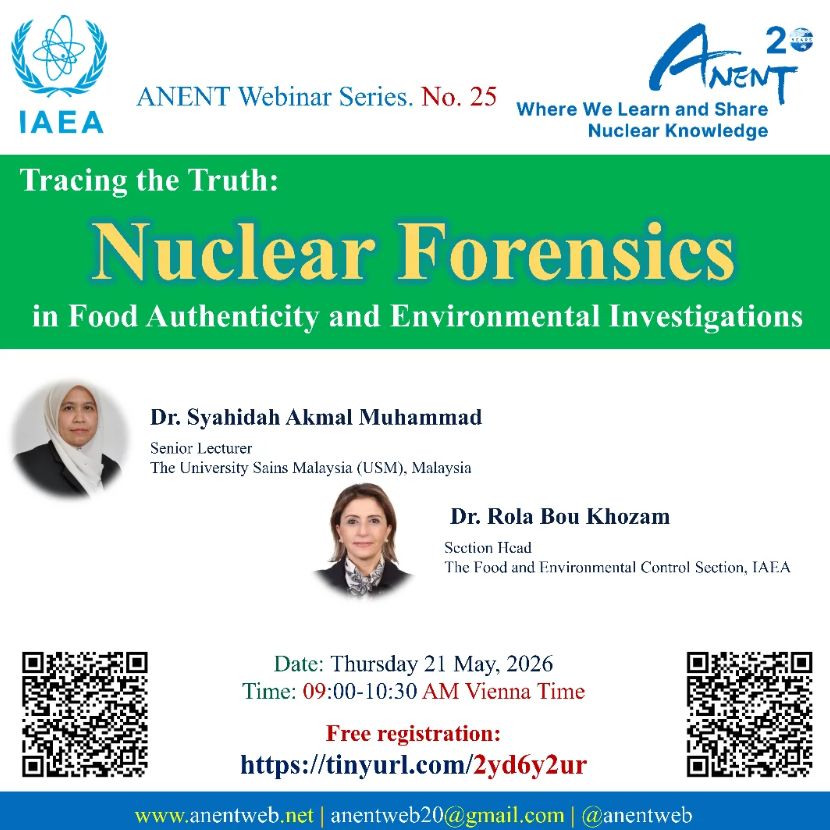 IAEA

ANENT Webinar Series. No. 25

ANENT 20 YEARS
Where We Learn and Share Nuclear Knowledge

Tracing the Truth:
Nuclear Forensics
in Food Authenticity and Environmental Investigations

Dr. Syahidah Akmal Muhammad
Senior Lecturer
The University Sains Malaysia (USM), Malaysia

Dr. Rola Bou Khozam
Section Head
The Food and Environmental Control Section, IAEA

Date: Thursday 21 May, 2026
Time: 09:00-10:30 AM Vienna Time

Free registration:
https://tinyurl.com/2yd6y2ur

www.anentweb.net | anentweb20@gmail.com | @anentweb